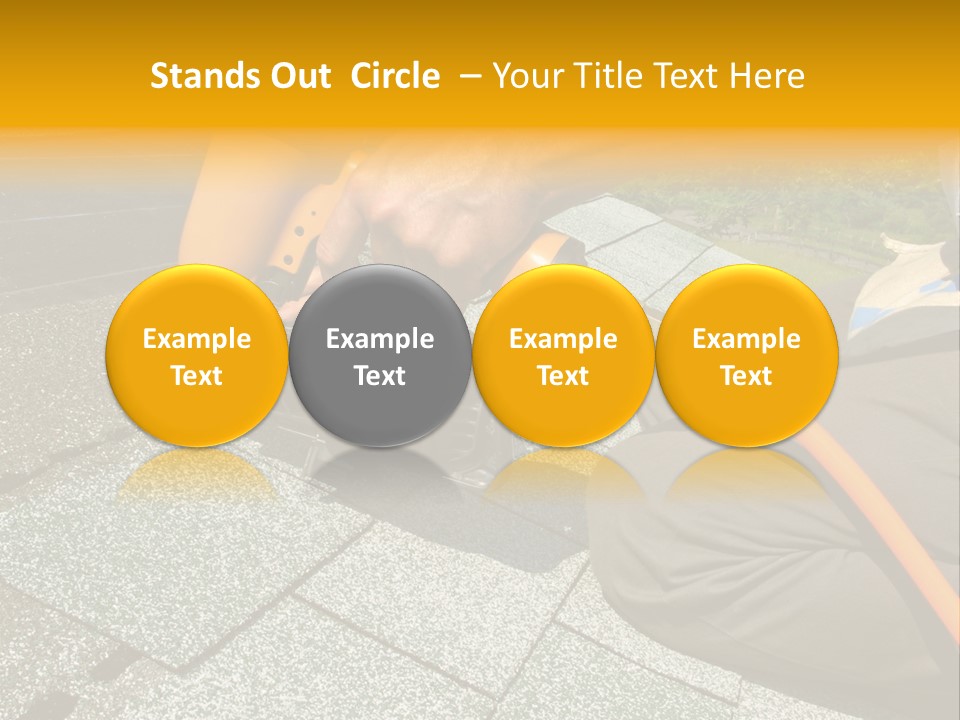 Stands Out Circle – Your Title Text Here

Example Text

Example Text

Example Text

Example Text